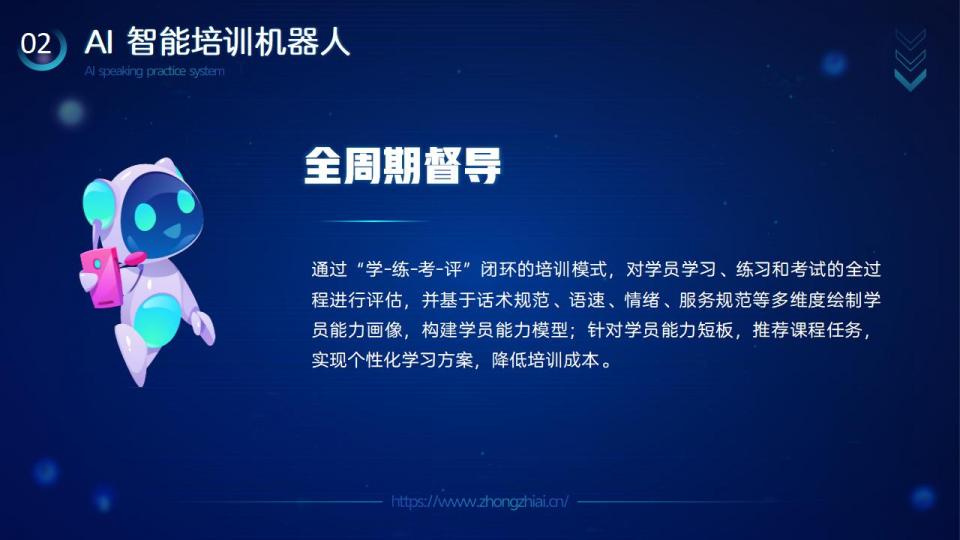 02 AI 智能培训机器人

AI speaking practice system

全周期督导

通过“学-练-考-评”闭环的培训模式，对学员学习、练习和考试的全过程进行评估，并基于话术规范、语速、情绪、服务规范等多维度绘制学员能力画像，构建学员能力模型；针对学员能力短板，推荐课程任务，实现个性化学习方案，降低培训成本。

https://www.zhongzhiai.cn/